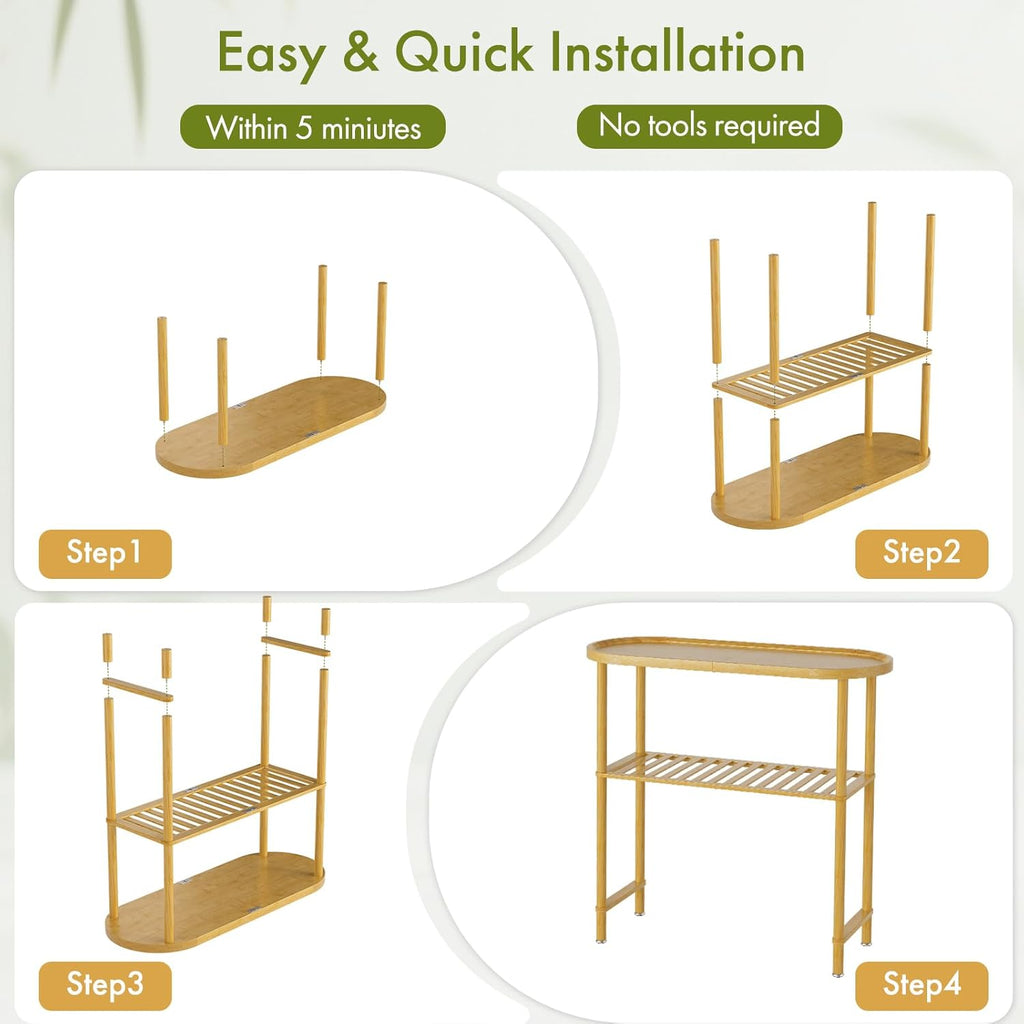 Easy & Quick Installation

Within 5 miniutes

No tools required

Step1

Step2

Step3

Step4